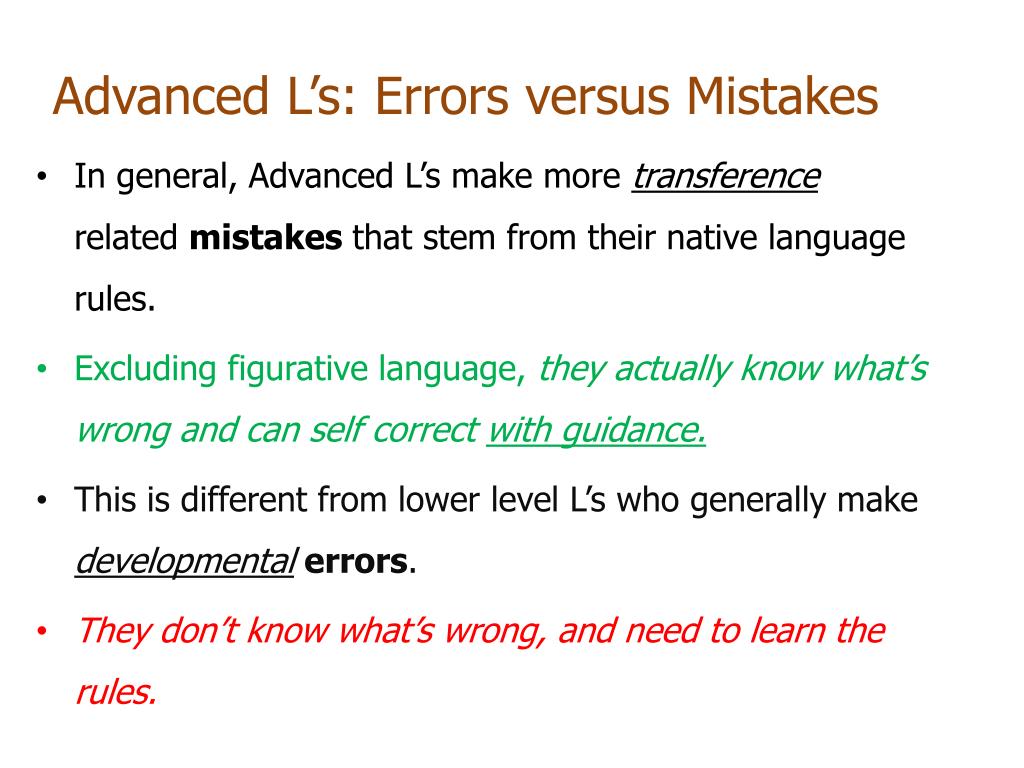 Advanced L’s: Errors versus Mistakes

• In general, Advanced L’s make more transference related mistakes that stem from their native language rules.

• Excluding figurative language, they actually know what’s wrong and can self correct with guidance.

• This is different from lower level L’s who generally make developmental errors.

• They don’t know what’s wrong, and need to learn the rules.